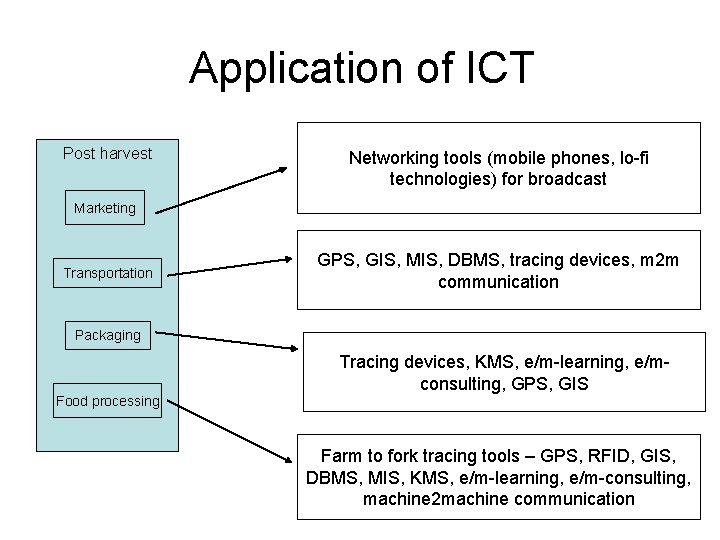 Application of ICT

Post harvest

Marketing

Transportation

Packaging

Food processing

Networking tools (mobile phones, lo-fi technologies) for broadcast

GPS, GIS, MIS, DBMS, tracing devices, m2m communication

Tracing devices, KMS, e/m-learning, e/m-consulting, GPS, GIS

Farm to fork tracing tools – GPS, RFID, GIS, DBMS, MIS, KMS, e/m-learning, e/m-consulting, machine2machine communication